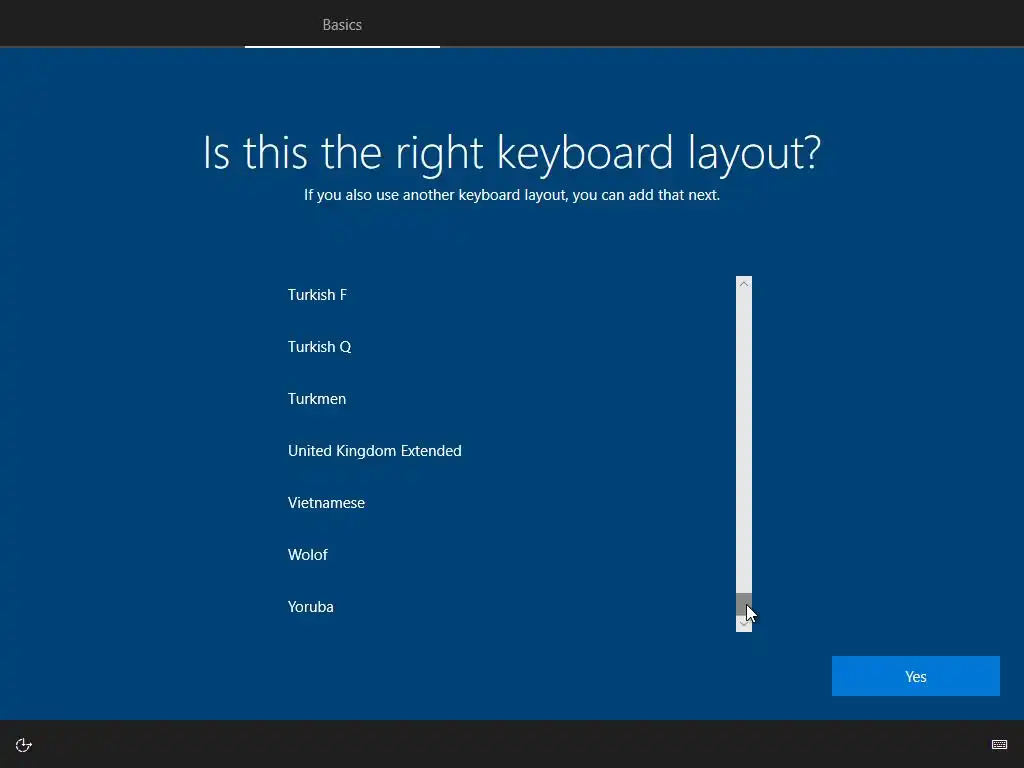 Basics

Is this the right keyboard layout?
If you also use another keyboard layout, you can add that next.

Turkish F

Turkish Q

Turkmen

United Kingdom Extended

Vietnamese

Wolof

Yoruba

Yes